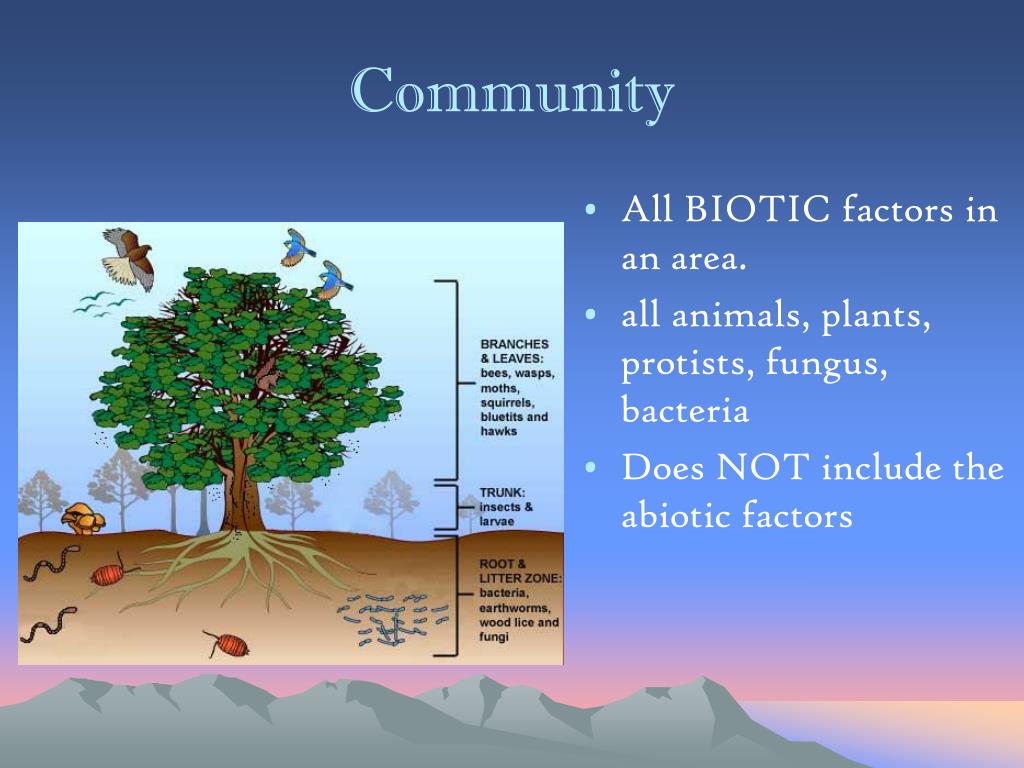 Community

BRANCHES & LEAVES: bees, wasps, moths, squirrels, bluetits and hawks

TRUNK: insects & larvae

ROOT & LITTER ZONE: bacteria, earthworms, wood lice and fungi

• All BIOTIC factors in an area.
• all animals, plants, protists, fungus, bacteria
• Does NOT include the abiotic factors